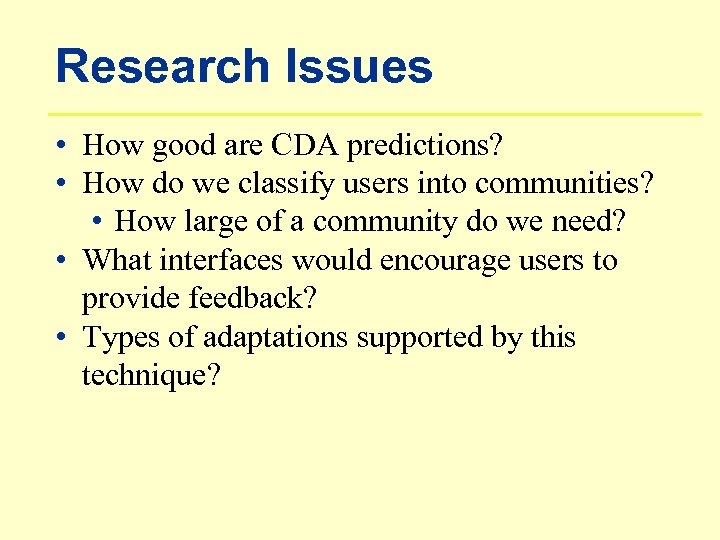 Research Issues

• How good are CDA predictions?
• How do we classify users into communities?
  • How large of a community do we need?
• What interfaces would encourage users to provide feedback?
• Types of adaptations supported by this technique?